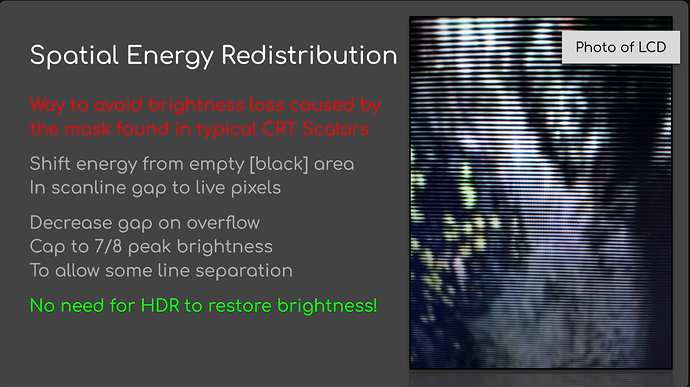 Spatial Energy Redistribution

Way to avoid brightness loss caused by the mask found in typical CRT Scalars

Shift energy from empty [black] area
In scanline gap to live pixels

Decrease gap on overflow
Cap to 7/8 peak brightness
To allow some line separation

No need for HDR to restore brightness!

Photo of LCD